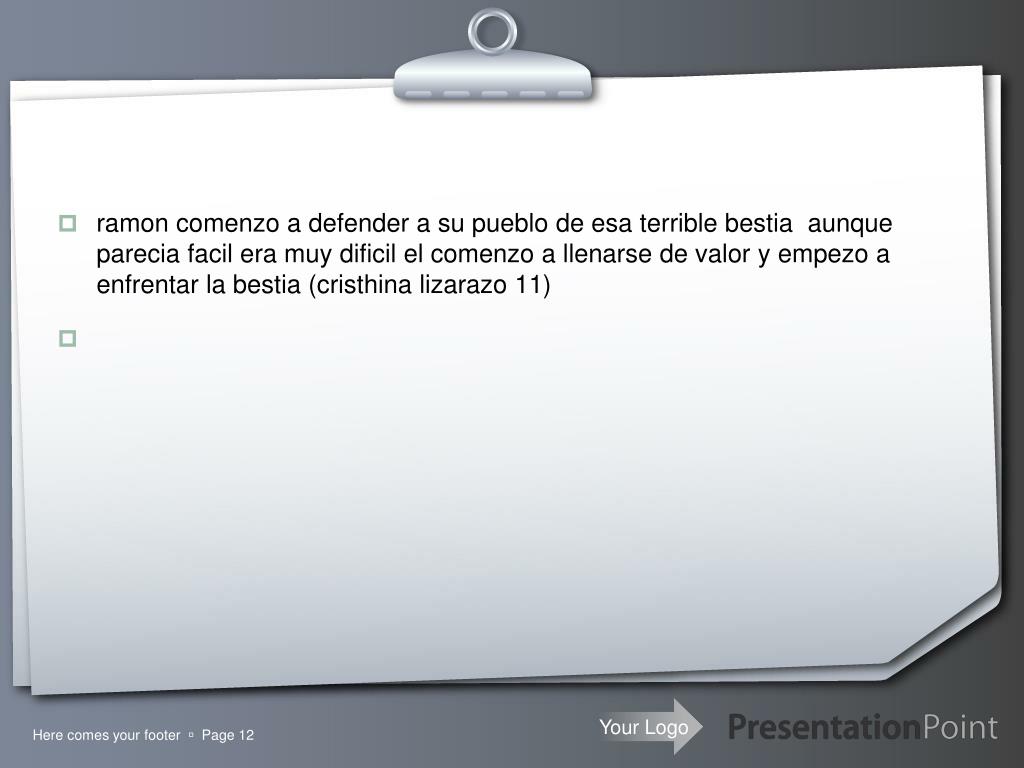 ramon comenzo a defender a su pueblo de esa terrible bestia aunque parecia facil era muy dificil el comenzo a llenarse de valor y empezo a enfrentar la bestia (cristhina lizarazo 11)

Here comes your footer ▫ Page 12

Your Logo

PresentationPoint